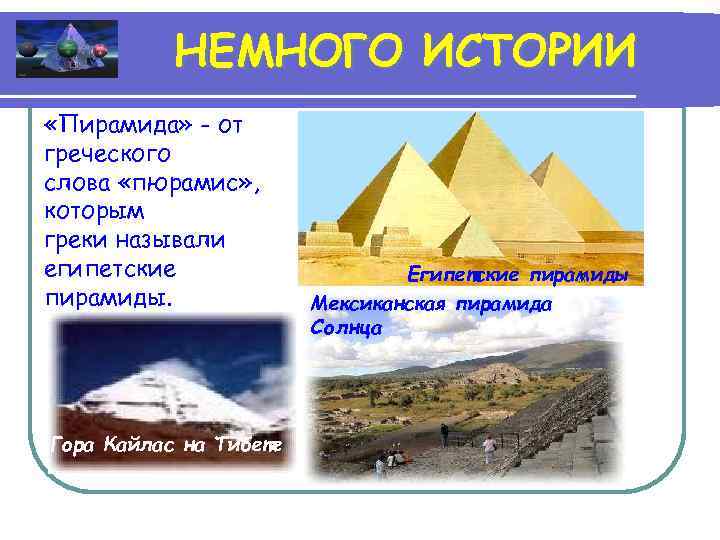 НЕМНОГО ИСТОРИИ

«Пирамида» - от греческого слова «пюрамис», которым греки называли египетские пирамиды.

Египетские пирамиды

Мексиканская пирамида Солнца

Гора Кайлас на Тибете